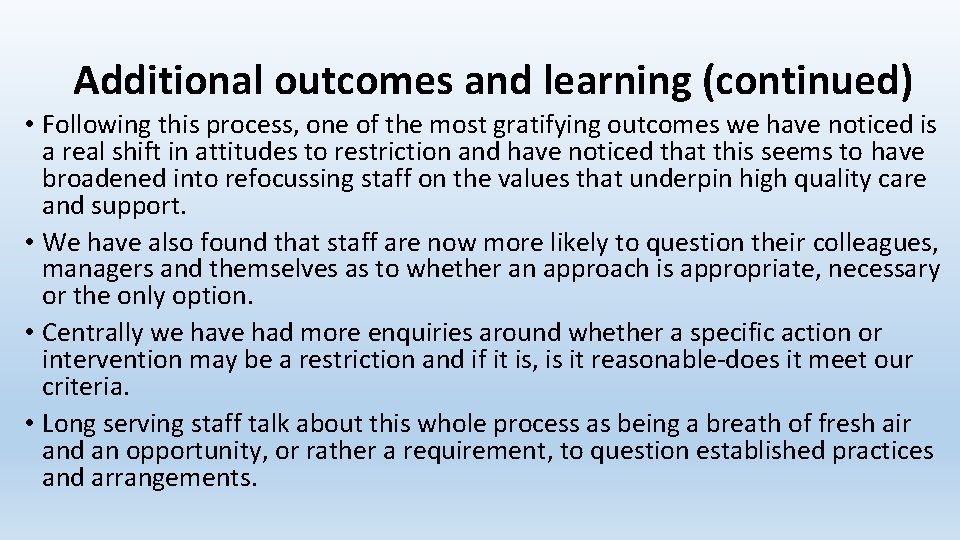 Additional outcomes and learning (continued)

• Following this process, one of the most gratifying outcomes we have noticed is a real shift in attitudes to restriction and have noticed that this seems to have broadened into refocussing staff on the values that underpin high quality care and support.

• We have also found that staff are now more likely to question their colleagues, managers and themselves as to whether an approach is appropriate, necessary or the only option.

• Centrally we have had more enquiries around whether a specific action or intervention may be a restriction and if it is, is it reasonable-does it meet our criteria.

• Long serving staff talk about this whole process as being a breath of fresh air and an opportunity, or rather a requirement, to question established practices and arrangements.